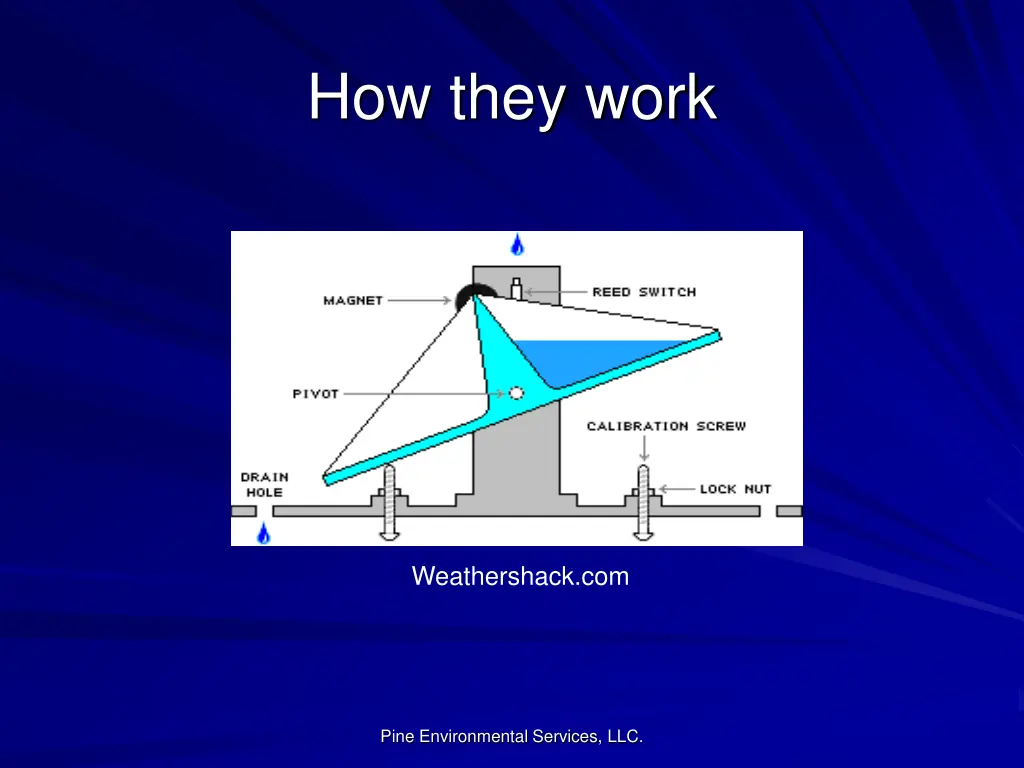 How they work

MAGNET
REED SWITCH
PIVOT
CALIBRATION SCREW
DRAIN HOLE
LOCK NUT

Weathershack.com

Pine Environmental Services, LLC.